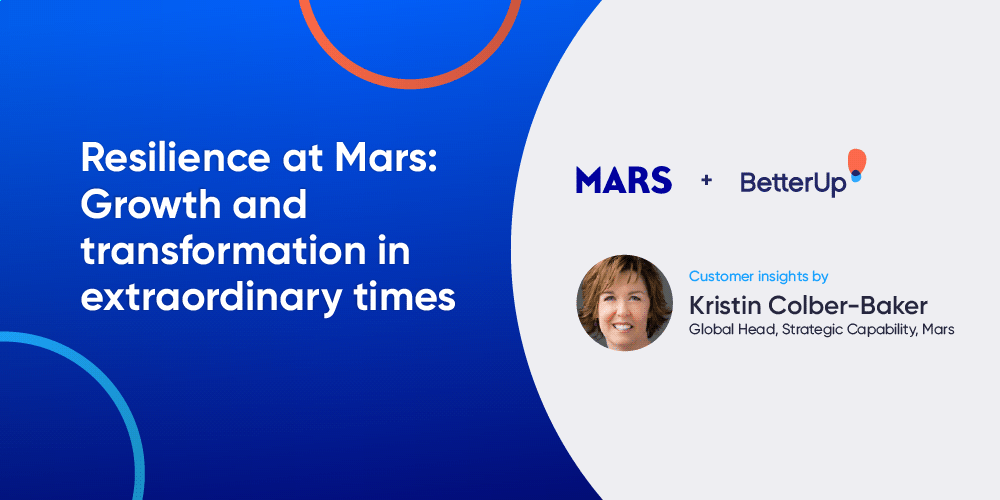 Resilience at Mars: Growth and transformation in extraordinary times

MARS + BetterUp

Customer insights by

Kristin Colber-Baker

Global Head, Strategic Capability, Mars